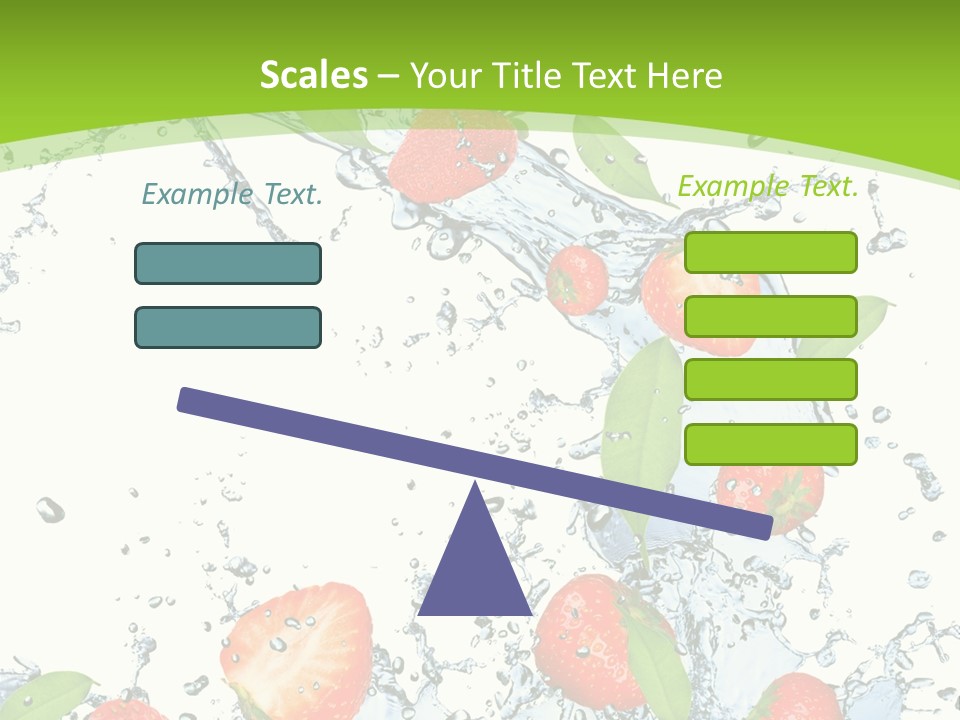 Scales – Your Title Text Here

Example Text.

Example Text.